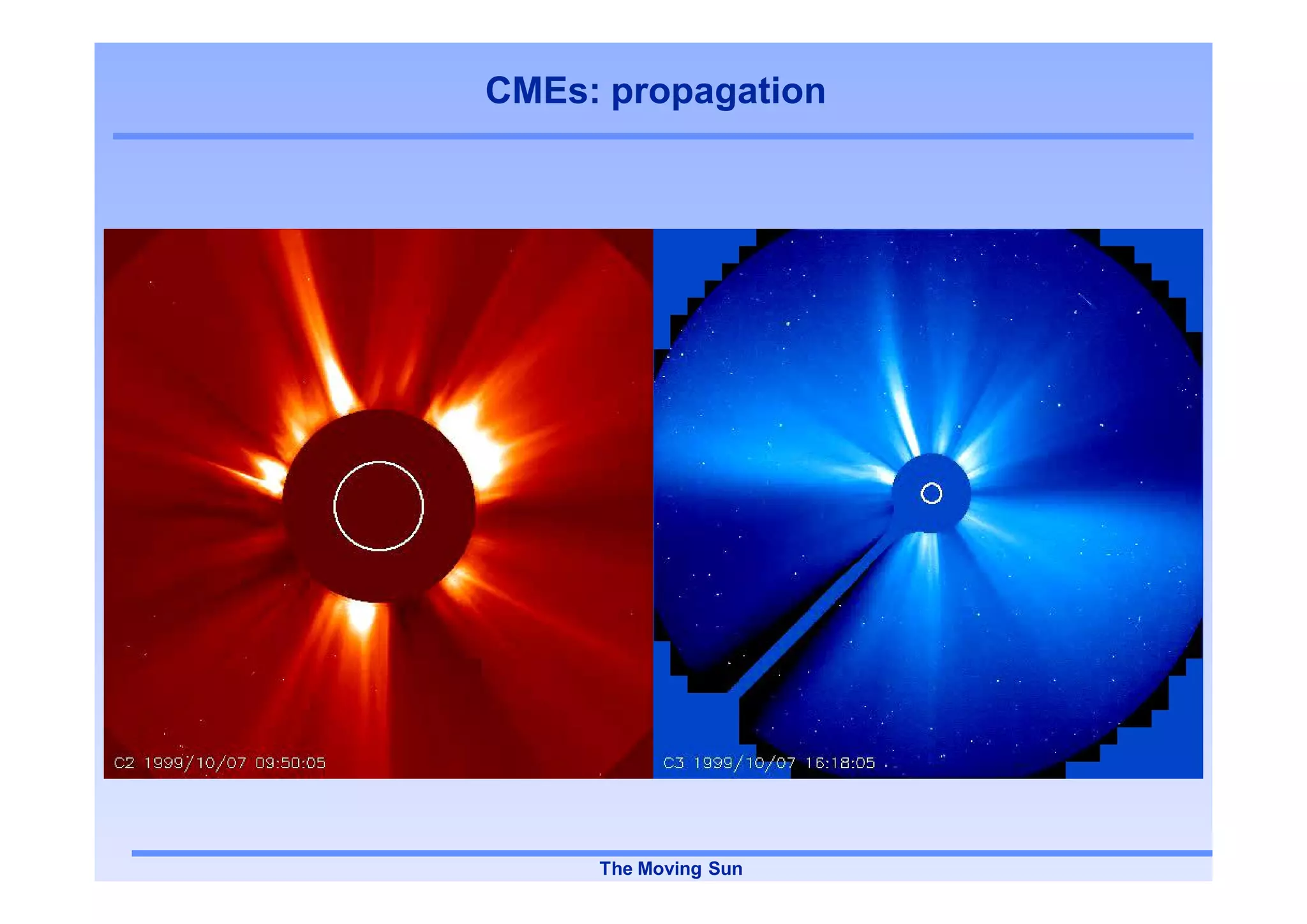 CMEs: propagation

C2 1999/10/07 09:50:05

C3 1999/10/07 16:18:05

The Moving Sun